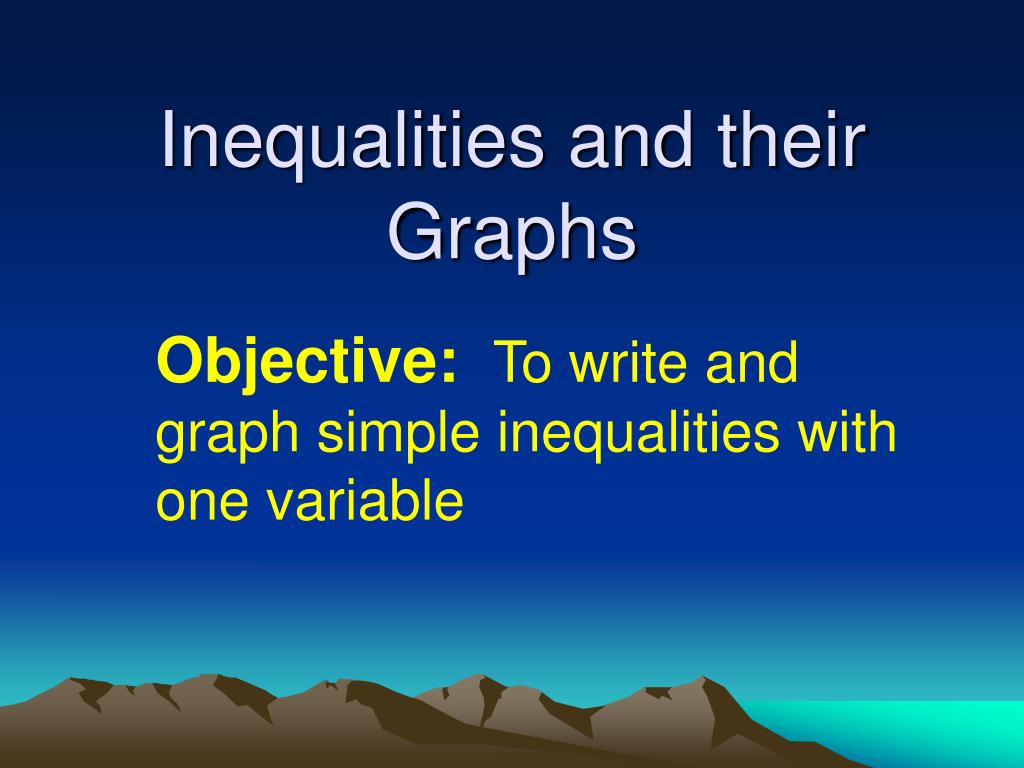 Inequalities and their Graphs

Objective: To write and graph simple inequalities with one variable